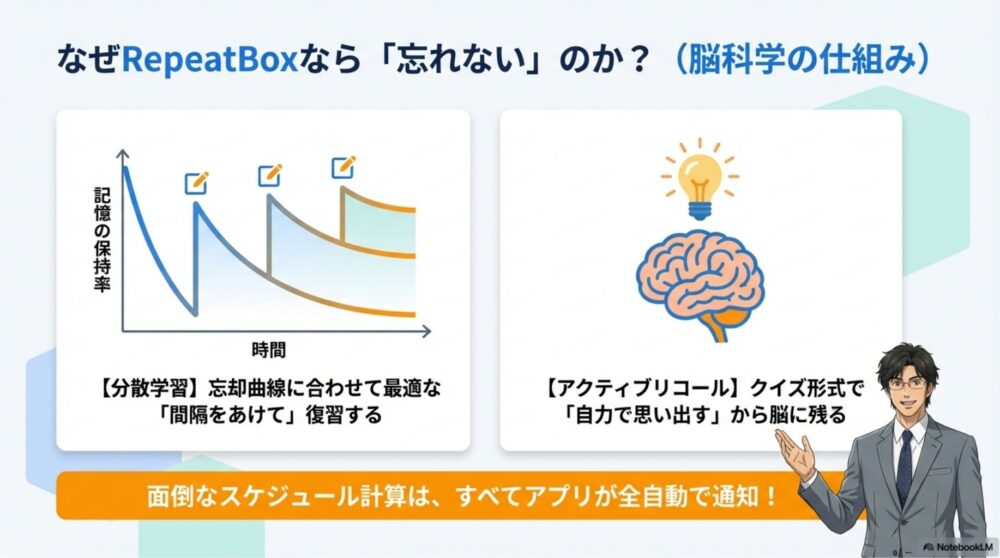 なぜRepeatBoxなら「忘れない」のか？（脳科学の仕組み）

記憶の保持率

時間

【分散学習】忘却曲線に合わせて最適な「間隔をあけて」復習する

【アクティブリコール】クイズ形式で「自力で思い出す」から脳に残る

面倒なスケジュール計算は、すべてアプリが全自動で通知！

NotebookLM